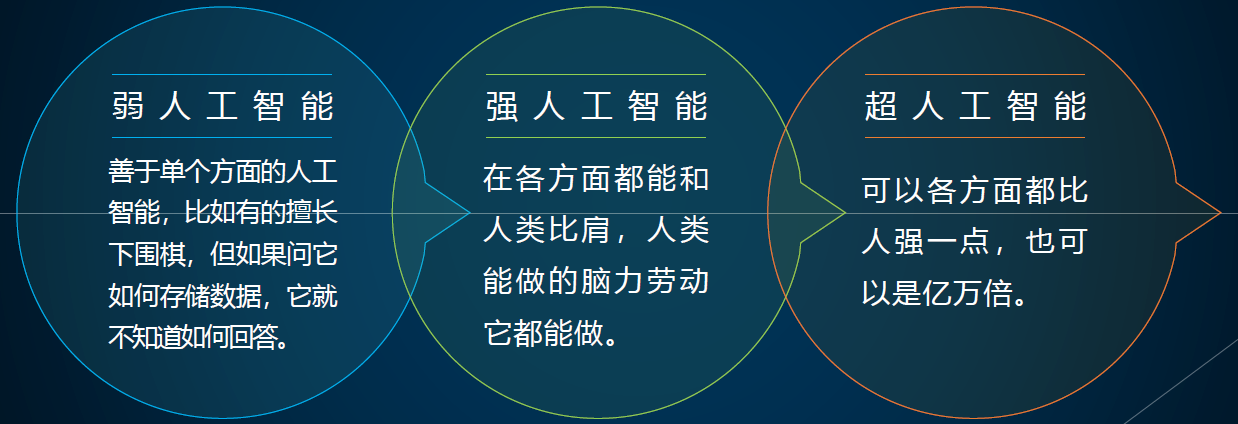 弱人工智能

善于单个方面的人工智能，比如有的擅长下围棋，但如果问它如何存储数据，它就不知道如何回答。

强人工智能

在各方面都能和人类比肩，人类能做的脑力劳动它都能做。

超人工智能

可以各方面都比人强一点，也可以是亿万倍。